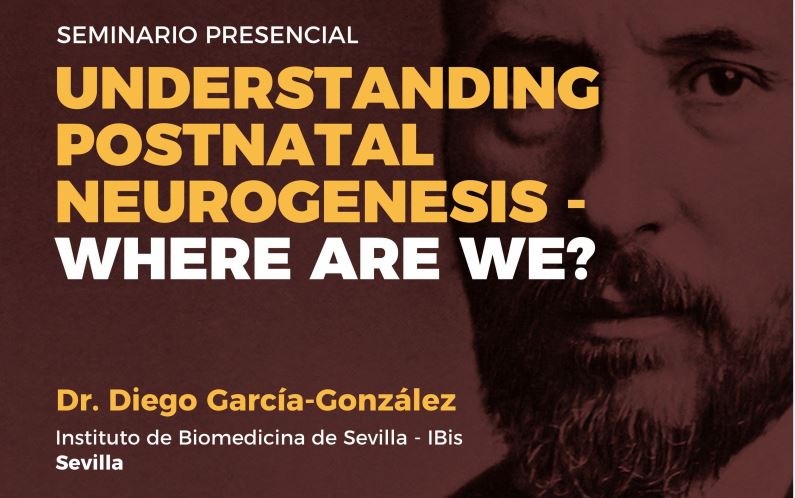 SEMINARIO PRESENCIAL

UNDERSTANDING POSTNATAL NEUROGENESIS - WHERE ARE WE?

Dr. Diego García-González

Instituto de Biomedicina de Sevilla - IBis
Sevilla